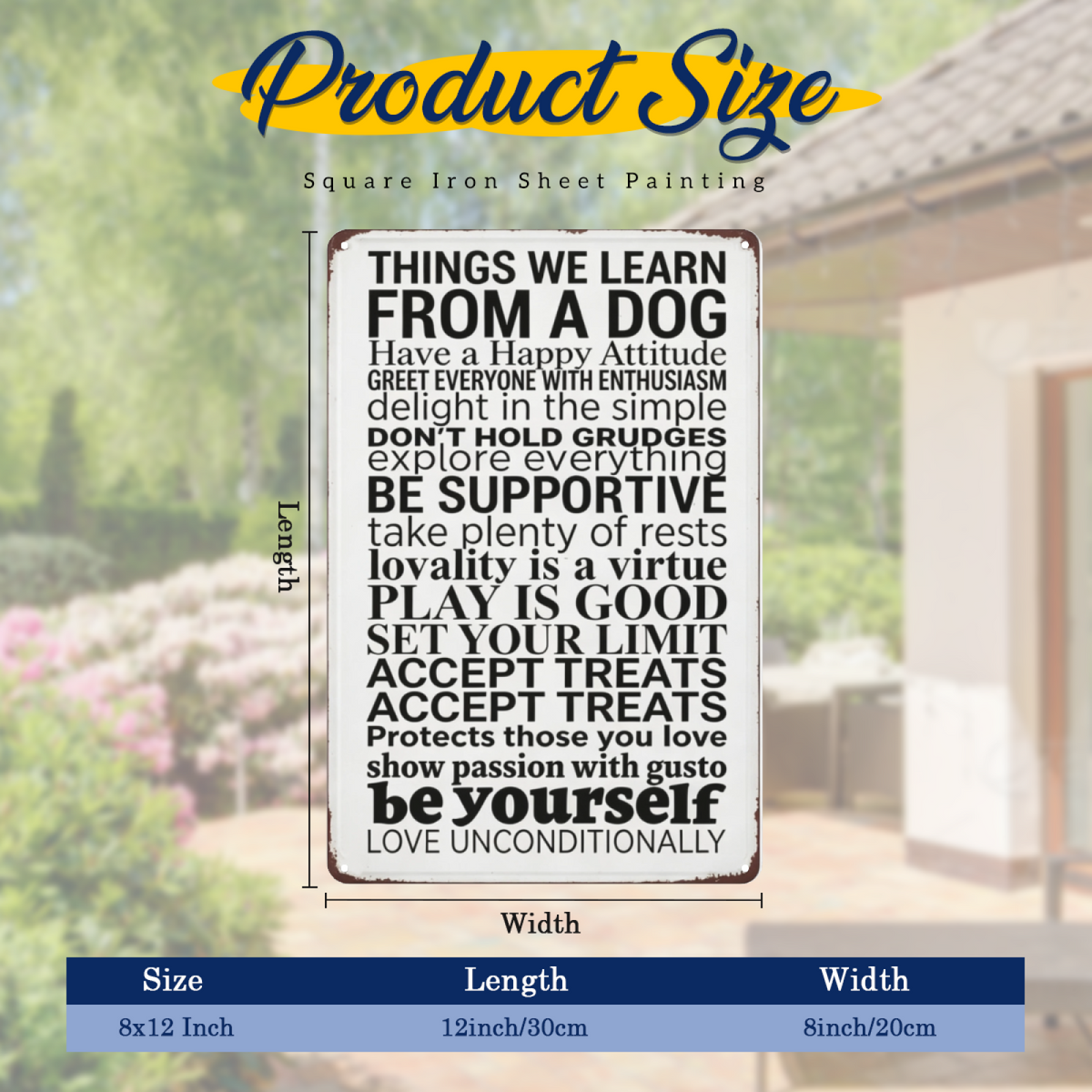 Product Size

Square Iron Sheet Painting

Length

THINGS WE LEARN
FROM A DOG
Have a Happy Attitude
GREET EVERYONE WITH ENTHUSIASM
delight in the simple
DON'T HOLD GRUDGES
explore everything
BE SUPPORTIVE
take plenty of rests
lovality is a virtue
PLAY IS GOOD
SET YOUR LIMIT
ACCEPT TREATS
ACCEPT TREATS
Protects those you love
show passion with gusto
be yourself
LOVE UNCONDITIONALLY

Width

| Size | Length | Width |
|---|---|---|
| 8x12 Inch | 12inch/30cm | 8inch/20cm |